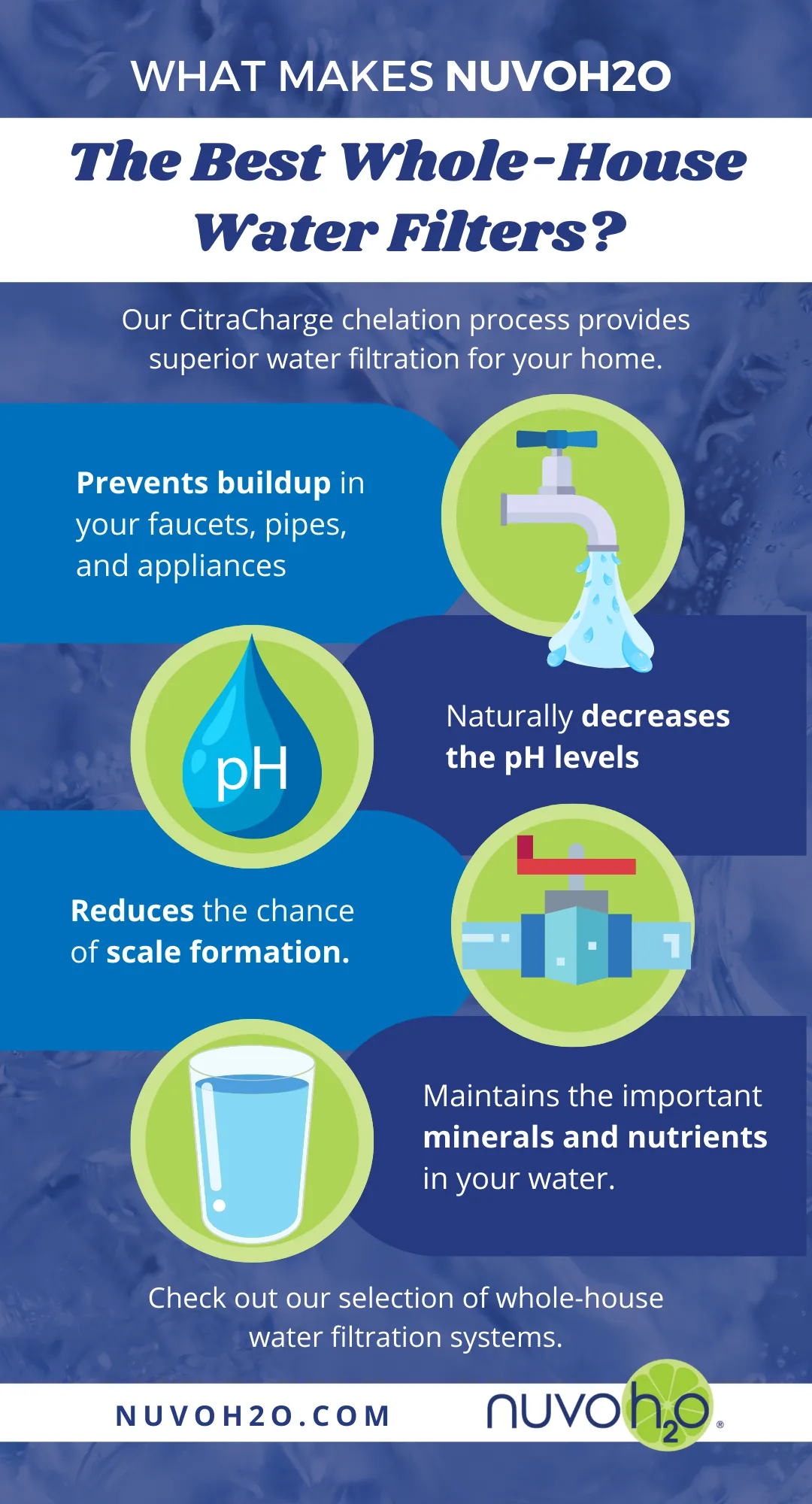 WHAT MAKES NUVOH2O

The Best Whole-House Water Filters?

Our CitraCharge chelation process provides superior water filtration for your home.

Prevents buildup in your faucets, pipes, and appliances

pH

Naturally decreases the pH levels

Reduces the chance of scale formation.

Maintains the important minerals and nutrients in your water.

Check out our selection of whole-house water filtration systems.

NUVOH2O.COM

nuvoh2o®